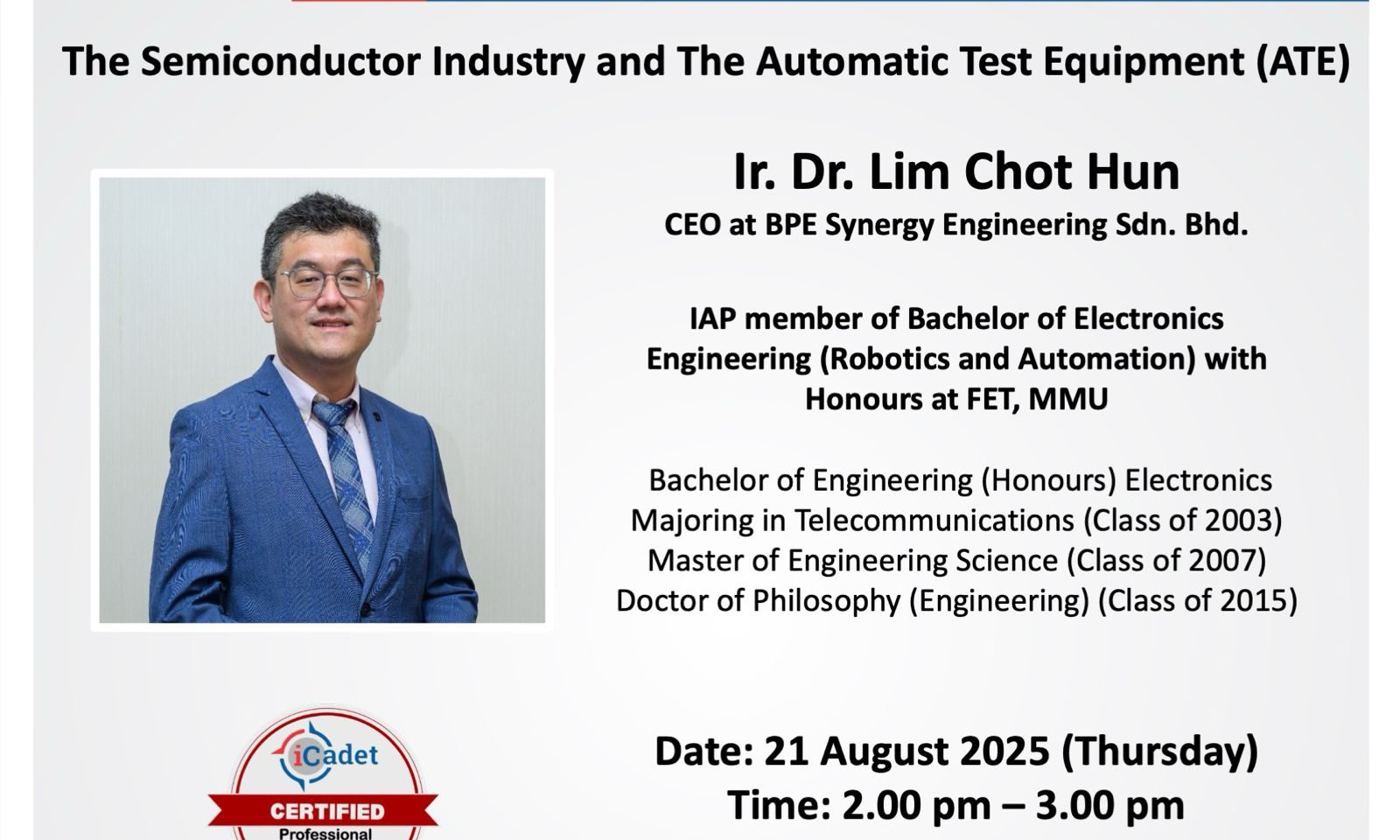 The Semiconductor Industry and The Automatic Test Equipment (ATE)

Ir. Dr. Lim Chot Hun
CEO at BPE Synergy Engineering Sdn. Bhd.

IAP member of Bachelor of Electronics Engineering (Robotics and Automation) with Honours at FET, MMU

Bachelor of Engineering (Honours) Electronics
Majoring in Telecommunications (Class of 2003)
Master of Engineering Science (Class of 2007)
Doctor of Philosophy (Engineering) (Class of 2015)

iCadet
CERTIFIED
Professional

Date: 21 August 2025 (Thursday)
Time: 2.00 pm – 3.00 pm